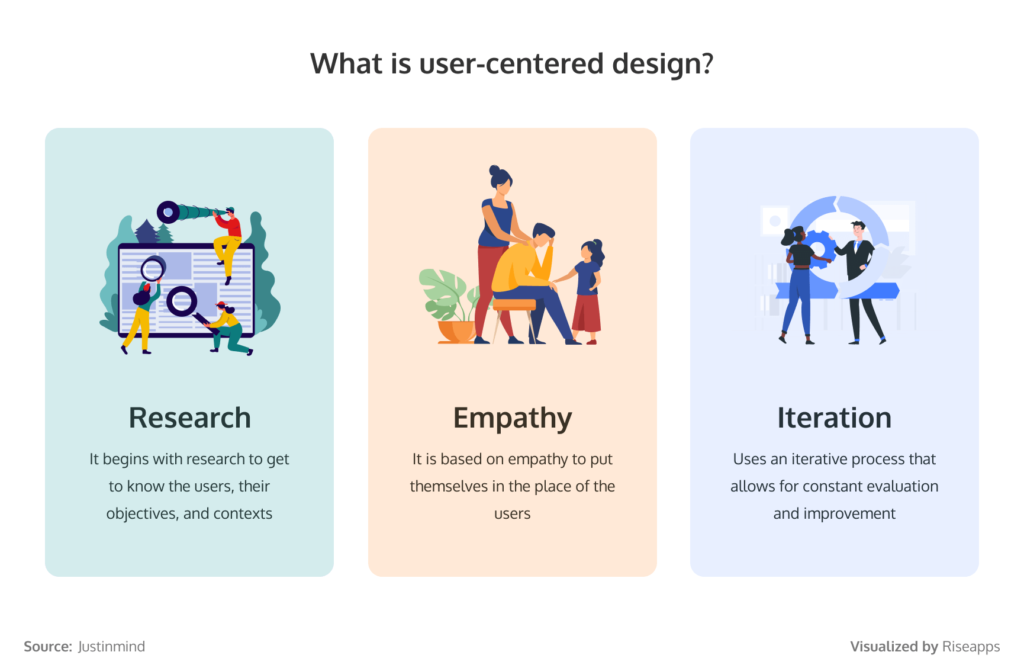 What is user-centered design?

Research

It begins with research to get to know the users, their objectives, and contexts

Empathy

It is based on empathy to put themselves in the place of the users

Iteration

Uses an iterative process that allows for constant evaluation and improvement

Source: Justinmind

Visualized by Riseapps